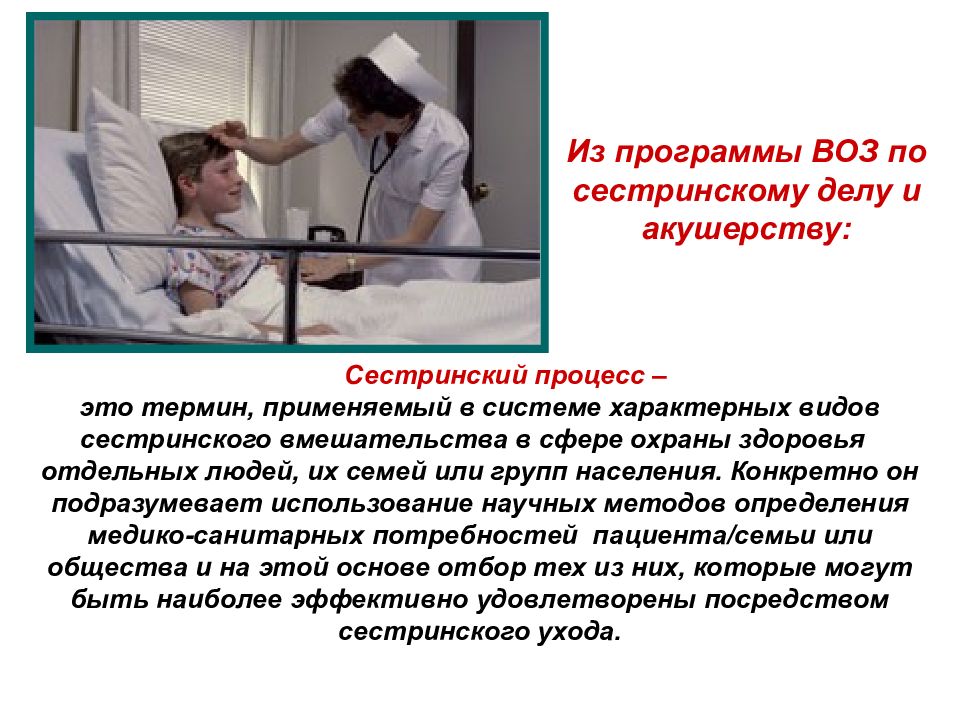 Из программы ВОЗ по сестринскому делу и акушерству:

Сестринский процесс –
это термин, применяемый в системе характерных видов сестринского вмешательства в сфере охраны здоровья отдельных людей, их семей или групп населения. Конкретно он подразумевает использование научных методов определения медико-санитарных потребностей пациента/семьи или общества и на этой основе отбор тех из них, которые могут быть наиболее эффективно удовлетворены посредством сестринского ухода.